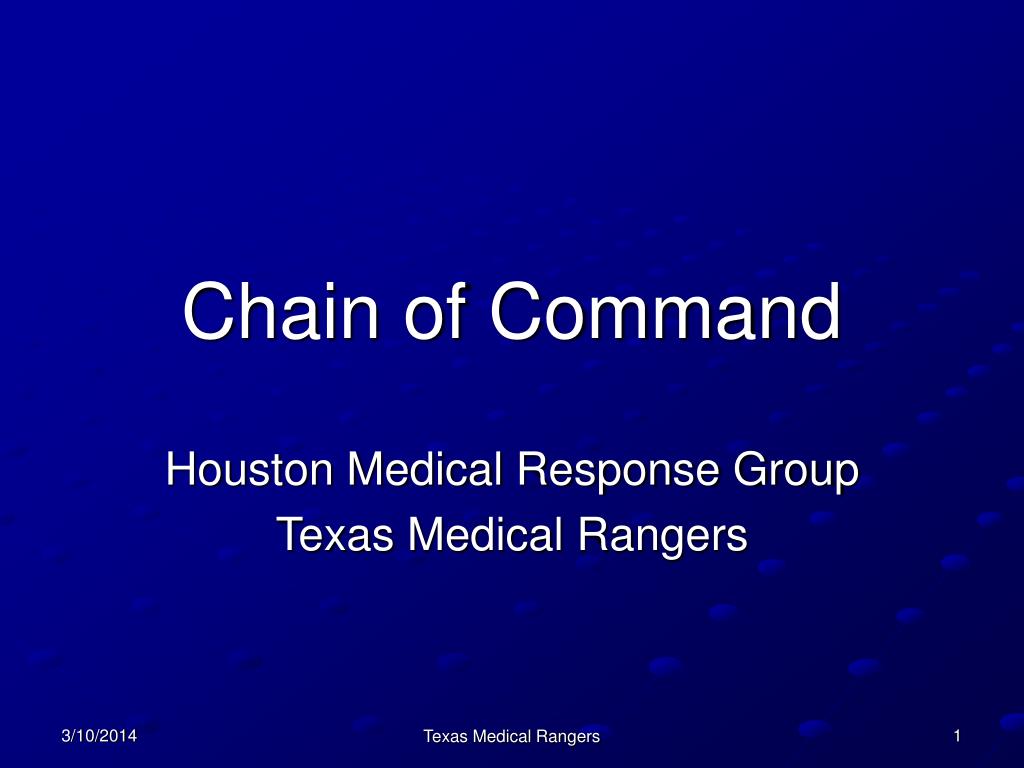 Chain of Command

Houston Medical Response Group
Texas Medical Rangers

3/10/2014

Texas Medical Rangers

1